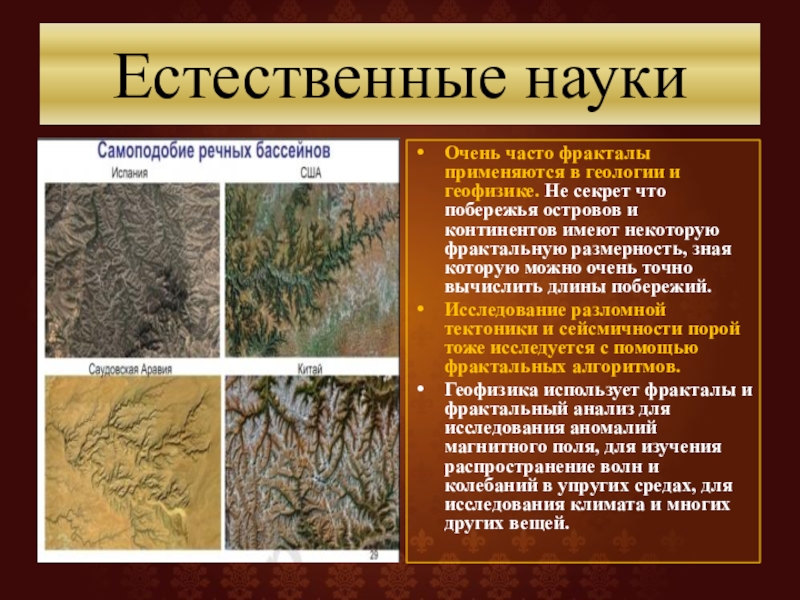 Естественные науки

Самоподобие речных бассейнов

Испания

США

Саудовская Аравия

Китай

29

• Очень часто фракталы применяются в геологии и геофизике. Не секрет что побережья островов и континентов имеют некоторую фрактальную размерность, зная которую можно очень точно вычислить длины побережий.

• Исследование разломной тектоники и сейсмичности порой тоже исследуется с помощью фрактальных алгоритмов.

• Геофизика использует фракталы и фрактальный анализ для исследования аномалий магнитного поля, для изучения распространение волн и колебаний в упругих средах, для исследования климата и многих других вещей.